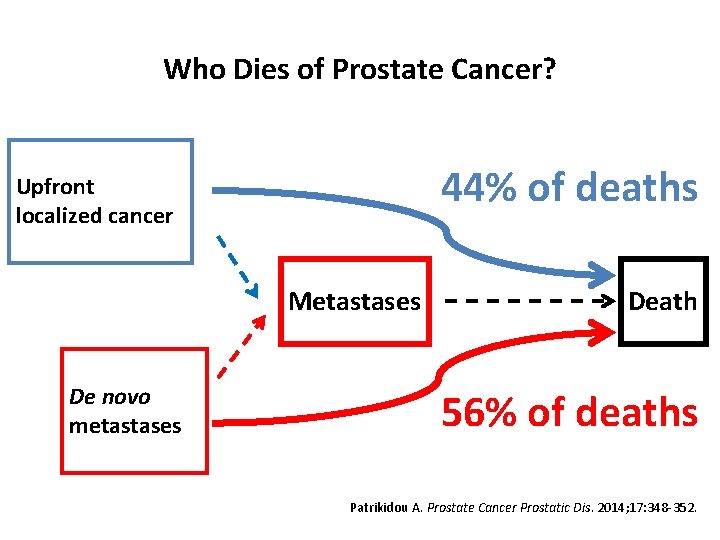 Who Dies of Prostate Cancer?

Upfront localized cancer

44% of deaths

Metastases

Death

De novo metastases

56% of deaths

Patrikidou A. Prostate Cancer Prostatic Dis. 2014;17:348-352.